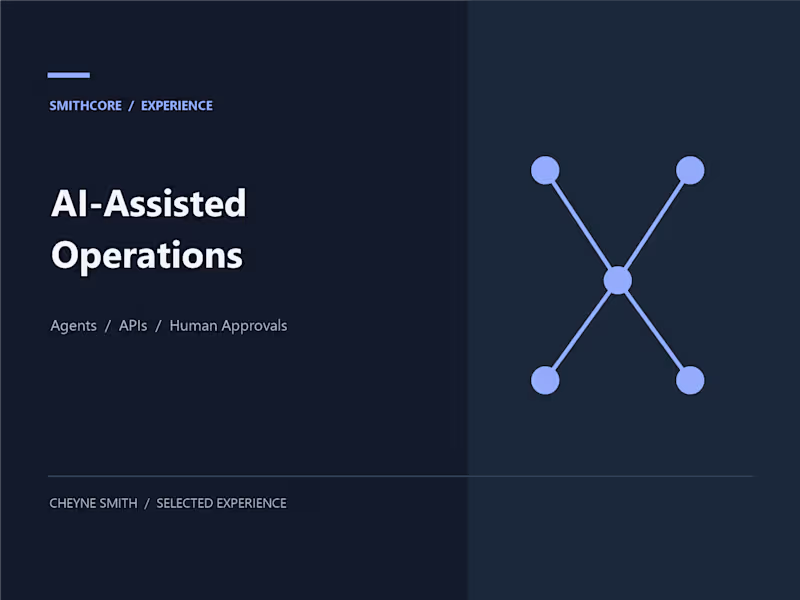 SMITHCORE / EXPERIENCE

AI-Assisted Operations

Agents / APIs / Human Approvals

CHEYNE SMITH / SELECTED EXPERIENCE